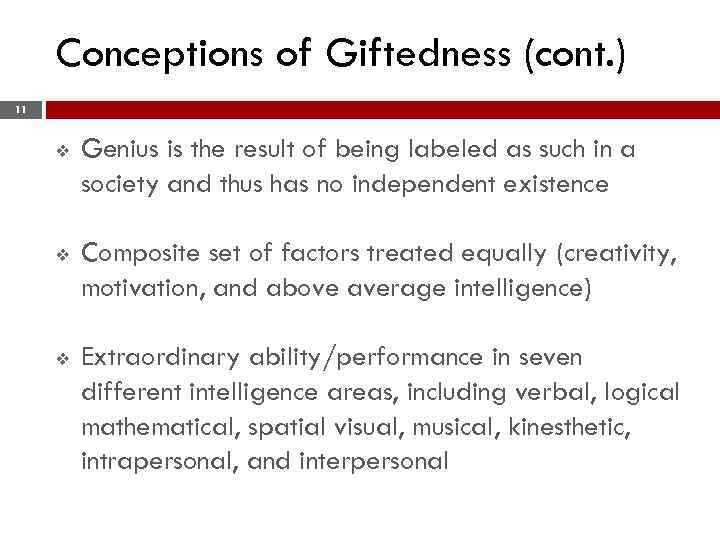 Conceptions of Giftedness (cont.)

11

❖ Genius is the result of being labeled as such in a society and thus has no independent existence

❖ Composite set of factors treated equally (creativity, motivation, and above average intelligence)

❖ Extraordinary ability/performance in seven different intelligence areas, including verbal, logical mathematical, spatial visual, musical, kinesthetic, intrapersonal, and interpersonal